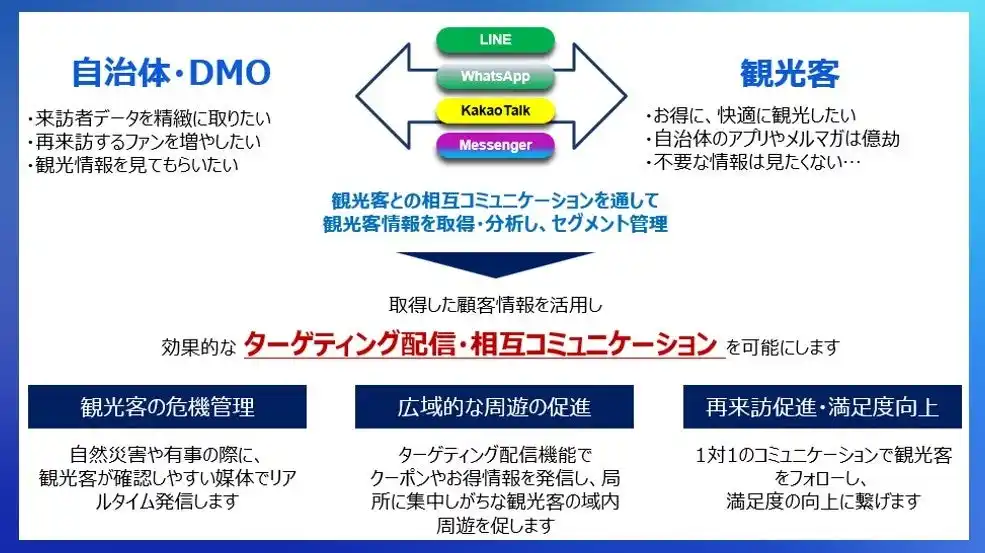 自治体・DMO

・来訪者データを精緻に取りたい
・再来訪するファンを増やしたい
・観光情報を見てもらいたい

LINE
WhatsApp
KakaoTalk
Messenger

観光客

・お得に、快適に観光したい
・自治体のアプリやメルマガは億劫
・不要な情報は見たくない…

観光客との相互コミュニケーションを通して
観光客情報を取得・分析し、セグメント管理

取得した顧客情報を活用し

効果的な ターゲティング配信・相互コミュニケーション を可能にします

観光客の危機管理

自然災害や有事の際に、観光客が確認しやすい媒体でリアルタイム発信します

広域的な周遊の促進

ターゲティング配信機能でクーポンやお得情報を発信し、局所に集中しがちな観光客の域内周遊を促します

再来訪促進・満足度向上

1対1のコミュニケーションで観光客をフォローし、満足度の向上に繋げます